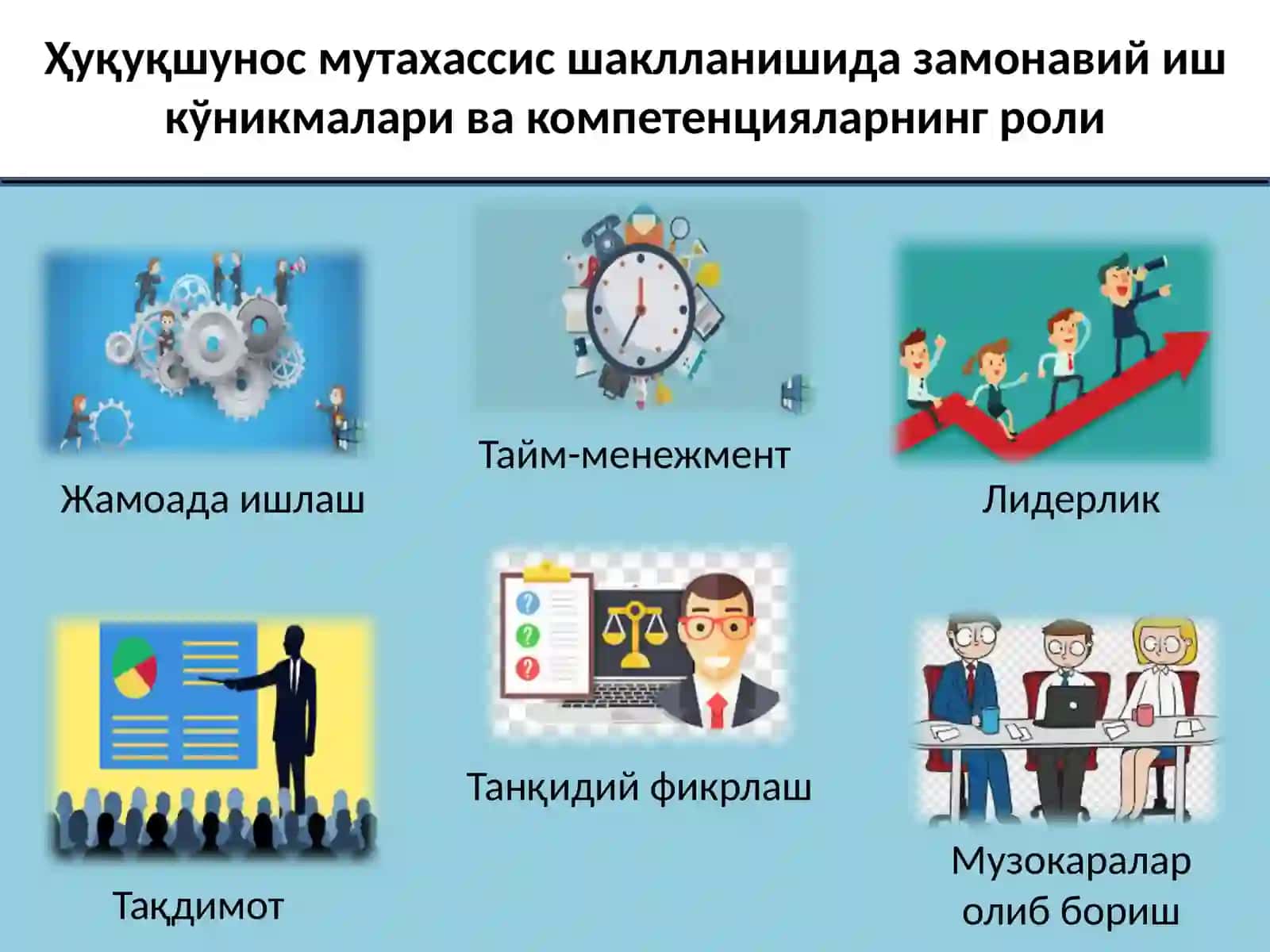 Ҳуқуқшунос мутахассис шаклланишида замонавий иш кўникмалари ва компетенцияларнинг роли

Жамоада ишлаш

Тайм-менежмент

Лидерлик

Тақдимот

Танқидий фикрлаш

Музокаралар олиб бориш